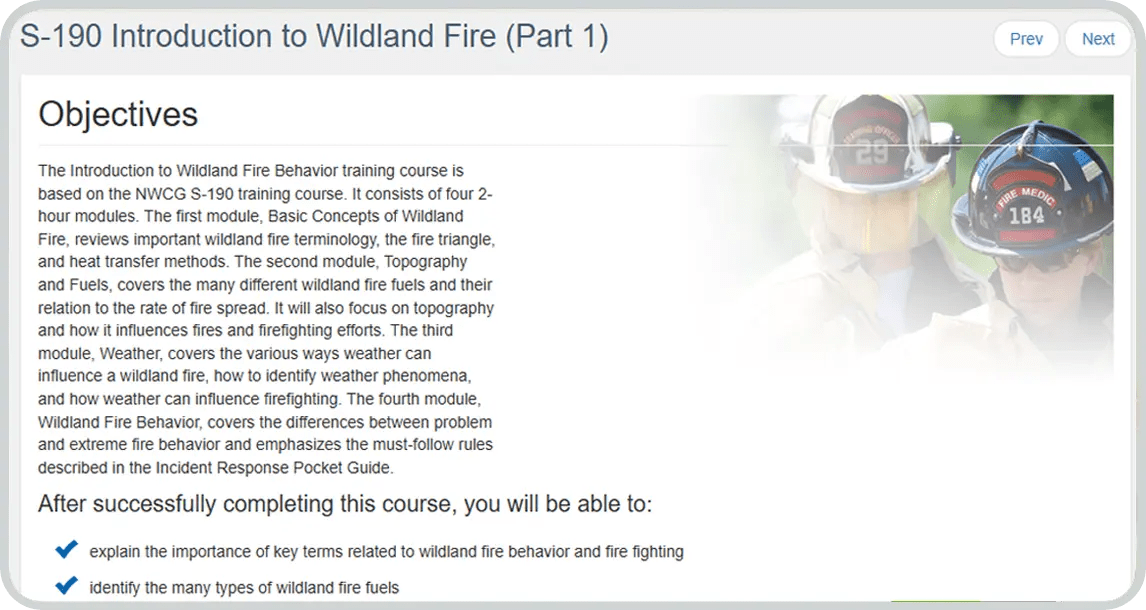 S-190 Introduction to Wildland Fire (Part 1)

Prev

Next

Objectives

The Introduction to Wildland Fire Behavior training course is based on the NWCG S-190 training course. It consists of four 2-hour modules. The first module, Basic Concepts of Wildland Fire, reviews important wildland fire terminology, the fire triangle, and heat transfer methods. The second module, Topography and Fuels, covers the many different wildland fire fuels and their relation to the rate of fire spread. It will also focus on topography and how it influences fires and firefighting efforts. The third module, Weather, covers the various ways weather can influence a wildland fire, how to identify weather phenomena, and how weather can influence firefighting. The fourth module, Wildland Fire Behavior, covers the differences between problem and extreme fire behavior and emphasizes the must-follow rules described in the Incident Response Pocket Guide.

TRAINING OFFICER
29

FIRE MEDIC
184

After successfully completing this course, you will be able to:

explain the importance of key terms related to wildland fire behavior and fire fighting

identify the many types of wildland fire fuels